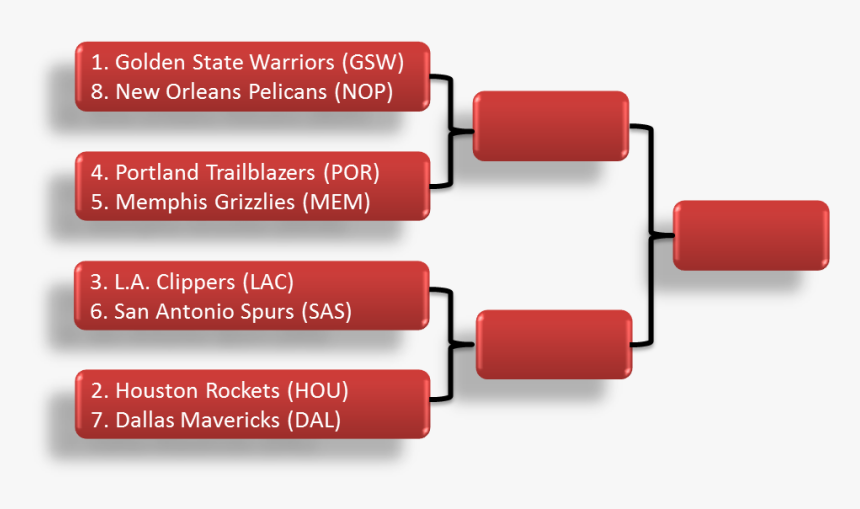 1. Golden State Warriors (GSW)
8. New Orleans Pelicans (NOP)

4. Portland Trailblazers (POR)
5. Memphis Grizzlies (MEM)

3. L.A. Clippers (LAC)
6. San Antonio Spurs (SAS)

2. Houston Rockets (HOU)
7. Dallas Mavericks (DAL)